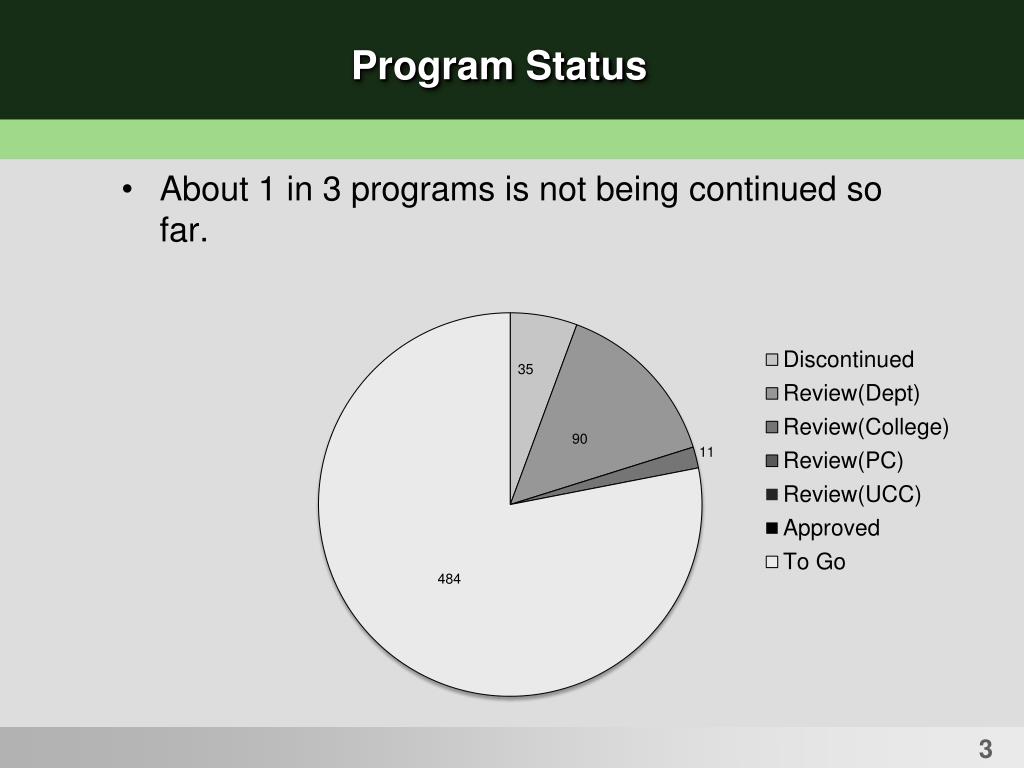 Program Status

• About 1 in 3 programs is not being continued so far.

35
90
11
484

Discontinued
Review(Dept)
Review(College)
Review(PC)
Review(UCC)
Approved
To Go

3